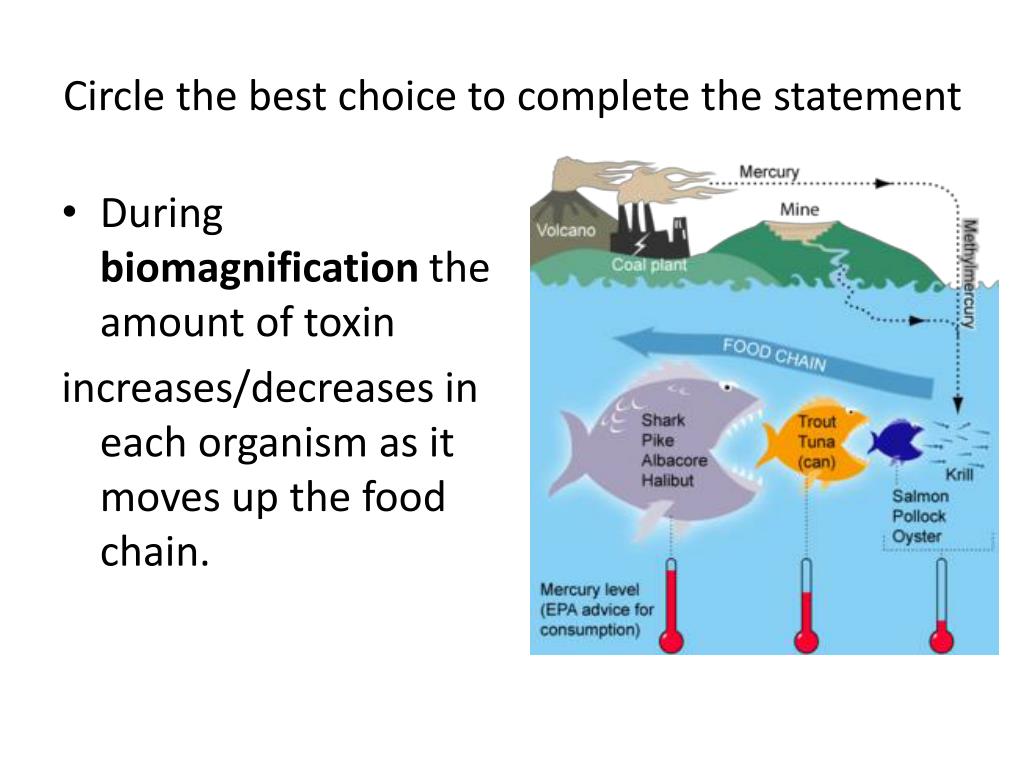 Circle the best choice to complete the statement

• During **biomagnification** the amount of toxin increases/decreases in each organism as it moves up the food chain.

Mercury
Mine
Volcano
Coal plant
Methylmercury
FOOD CHAIN
Shark
Pike
Albacore
Halibut
Trout
Tuna
(can)
Krill
Salmon
Pollock
Oyster
Mercury level
(EPA advice for consumption)